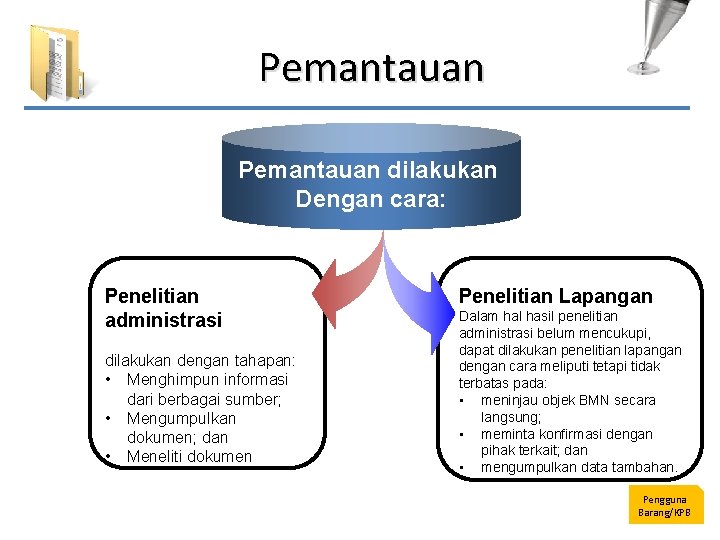 Pemantauan

Pemantauan dilakukan Dengan cara:

Penelitian administrasi

dilakukan dengan tahapan:
• Menghimpun informasi dari berbagai sumber;
• Mengumpulkan dokumen; dan
• Meneliti dokumen

Penelitian Lapangan
Dalam hal hasil penelitian administrasi belum mencukupi, dapat dilakukan penelitian lapangan dengan cara meliputi tetapi tidak terbatas pada:
• meninjau objek BMN secara langsung;
• meminta konfirmasi dengan pihak terkait; dan
• mengumpulkan data tambahan.

Pengguna Barang/KPB